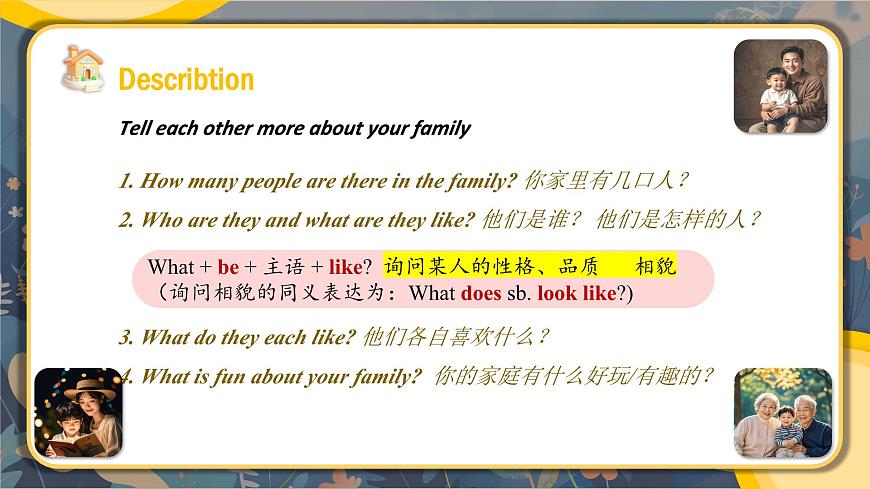 Describtion

Tell each other more about your family

1. How many people are there in the family? 你家里有几口人？

2. Who are they and what are they like? 他们是谁？ 他们是怎样的人？

What + be + 主语 + like? 询问某人的性格、品质 相貌
（询问相貌的同义表达为：What does sb. look like?)

3. What do they each like? 他们各自喜欢什么？

4. What is fun about your family? 你的家庭有什么好玩/有趣的？